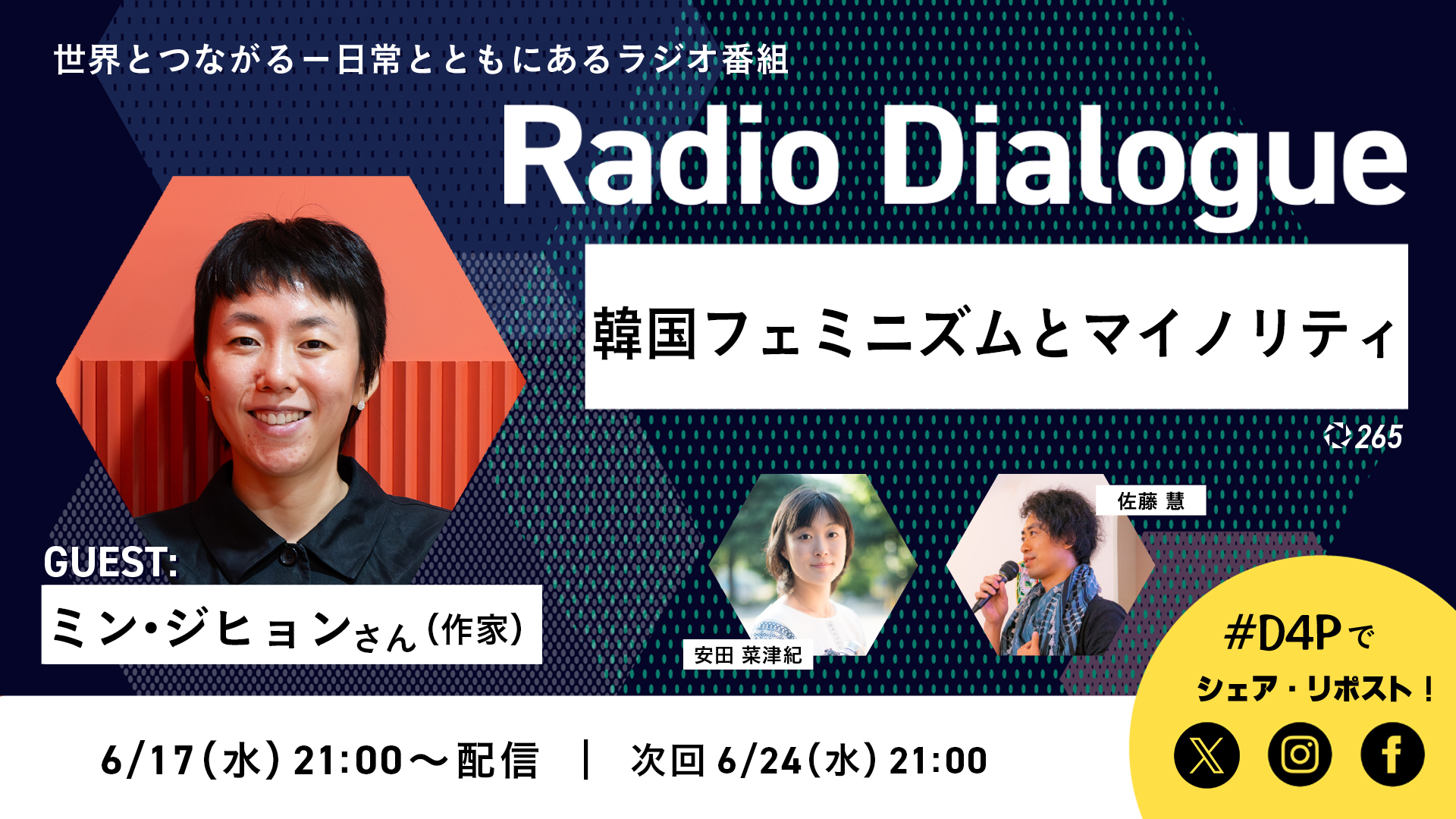 世界とつながるー日常とともにあるラジオ番組

Radio Dialogue

韓国フェミニズムとマイノリティ

265

GUEST:
ミン・ジヒョンさん（作家）

安田 菜津紀

佐藤 慧

#D4Pで
シェア・リポスト！

6/17（水）21:00～配信 | 次回 6/24（水）21:00